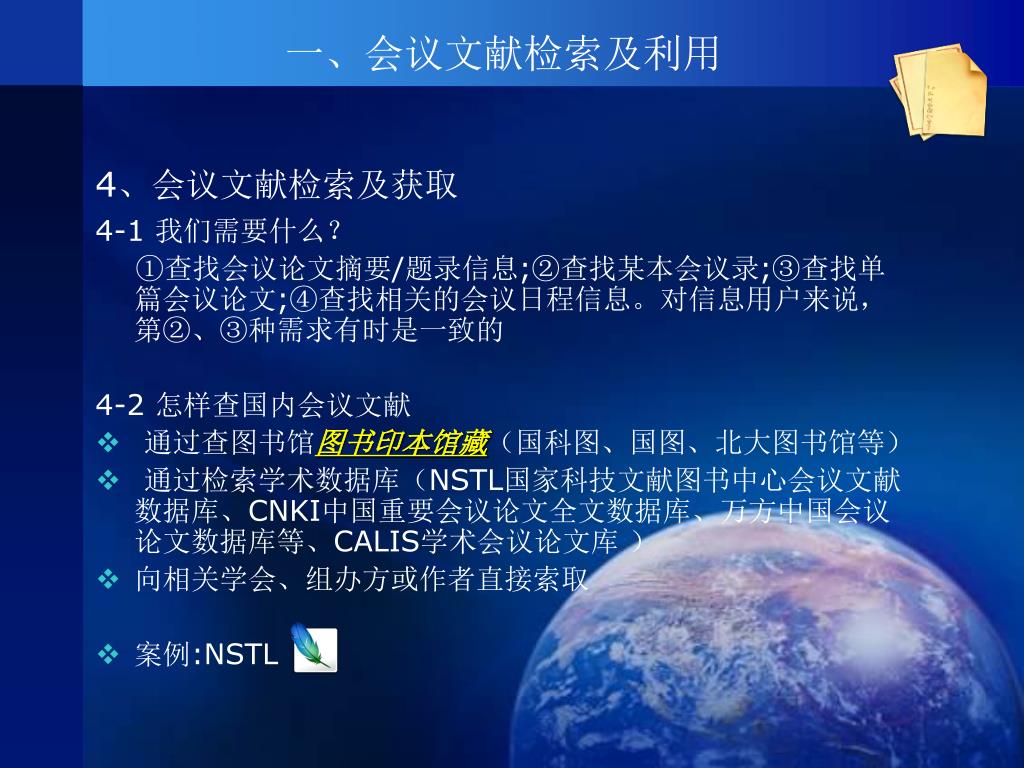 一、会议文献检索及利用

4、会议文献检索及获取

4-1 我们需要什么？

①查找会议论文摘要/题录信息;②查找某本会议录;③查找单篇会议论文;④查找相关的会议日程信息。对信息用户来说，第②、③种需求有时是一致的

4-2 怎样查国内会议文献

❖ 通过查图书馆图书印本馆藏（国科图、国图、北大图书馆等）

❖ 通过检索学术数据库（NSTL国家科技文献图书中心会议文献数据库、CNKI中国重要会议论文全文数据库、万方中国会议论文数据库等、CALIS学术会议论文库 ）

❖ 向相关学会、组办方或作者直接索取

❖ 案例:NSTL